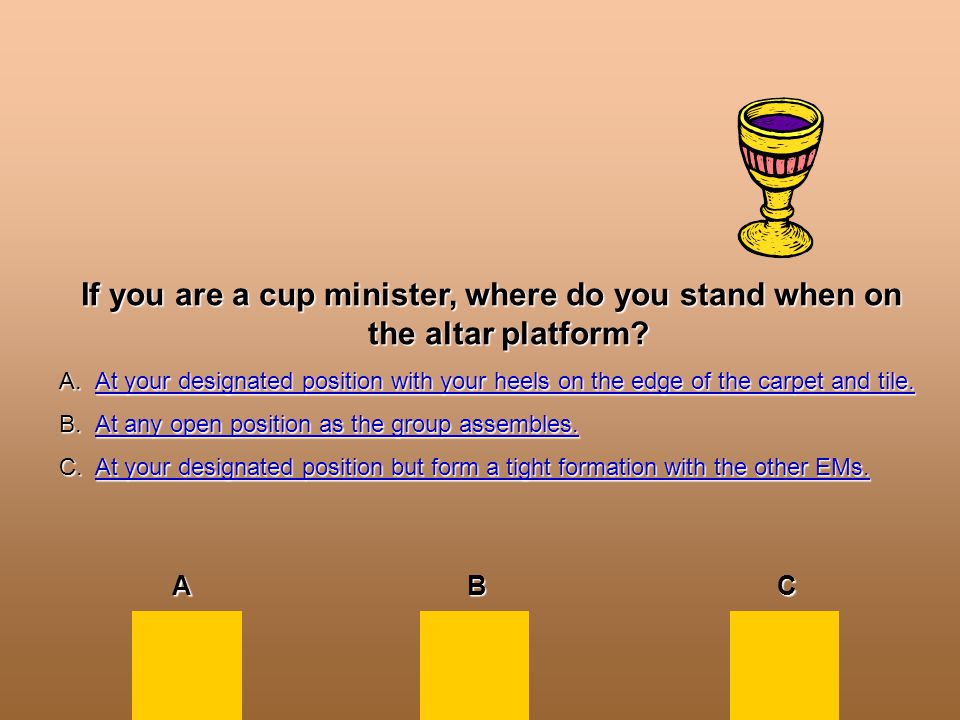 If you are a cup minister, where do you stand when on the altar platform?

A. At your designated position with your heels on the edge of the carpet and tile.

B. At any open position as the group assembles.

C. At your designated position but form a tight formation with the other EMs.

A

B

C